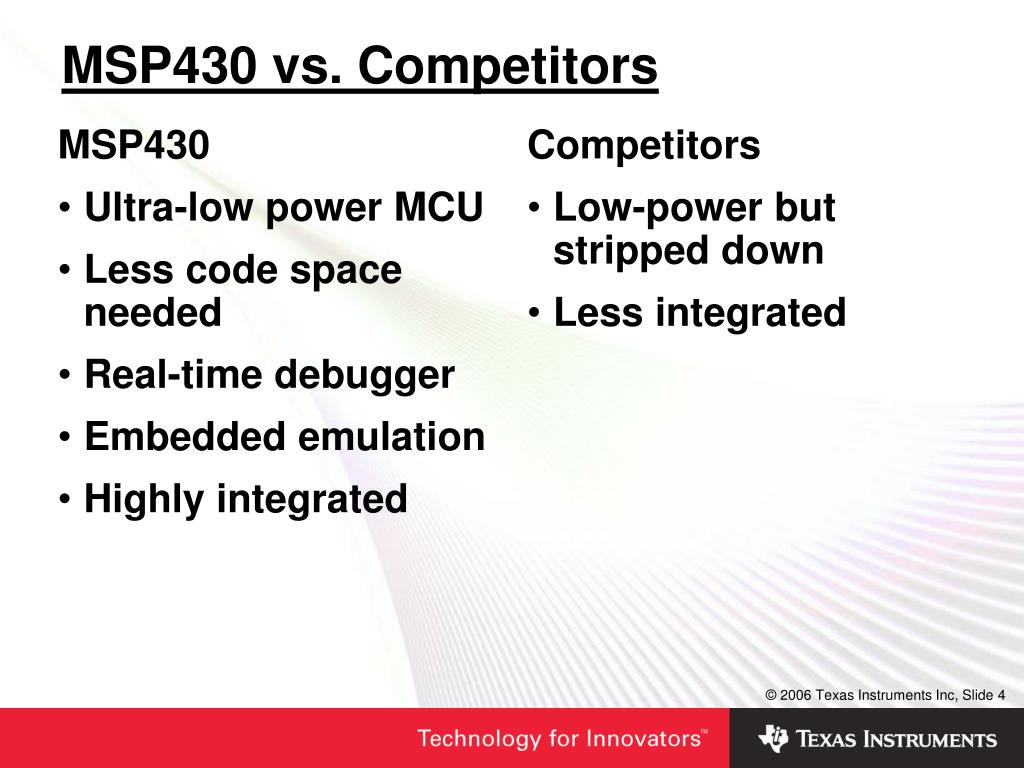 MSP430 vs. Competitors

MSP430

• Ultra-low power MCU
• Less code space needed
• Real-time debugger
• Embedded emulation
• Highly integrated

Competitors

• Low-power but stripped down
• Less integrated

© 2006 Texas Instruments Inc, Slide 4

Technology for Innovators™

TEXAS INSTRUMENTS